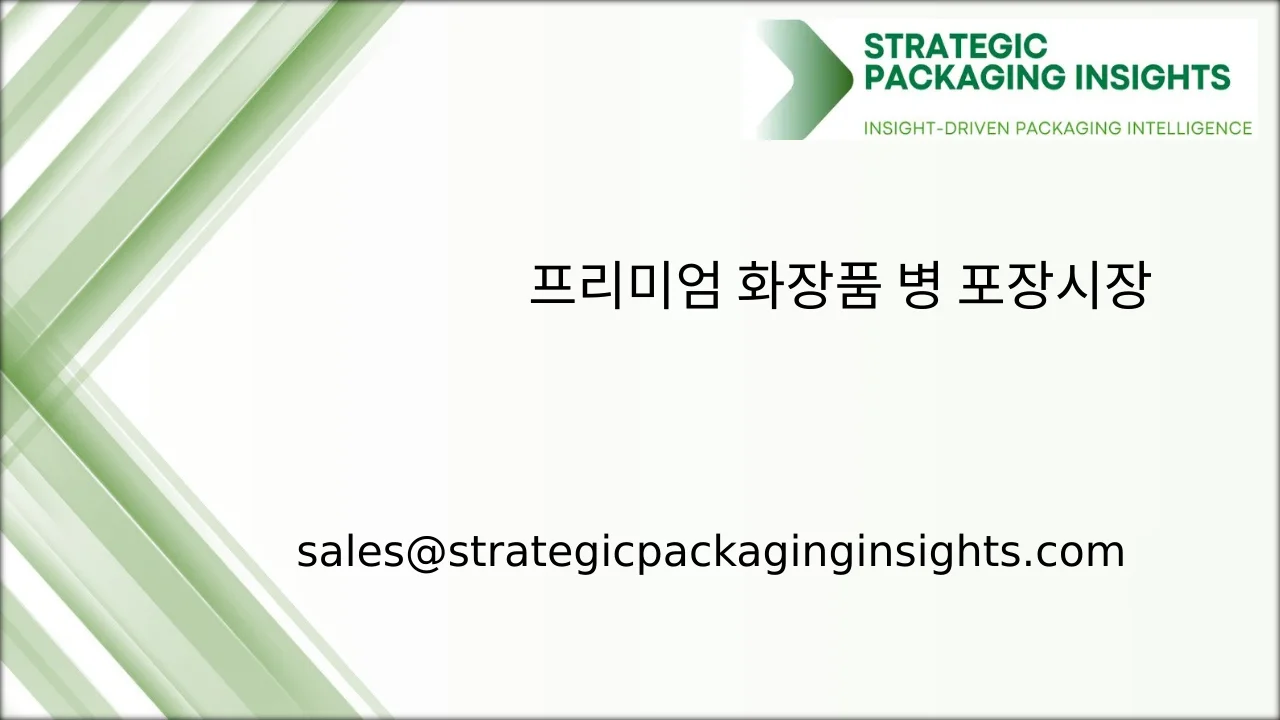 STRATEGIC
PACKAGING INSIGHTS
INSIGHT-DRIVEN PACKAGING INTELLIGENCE

프리미엄 화장품 병 포장시장

sales@strategicpackaginginsights.com